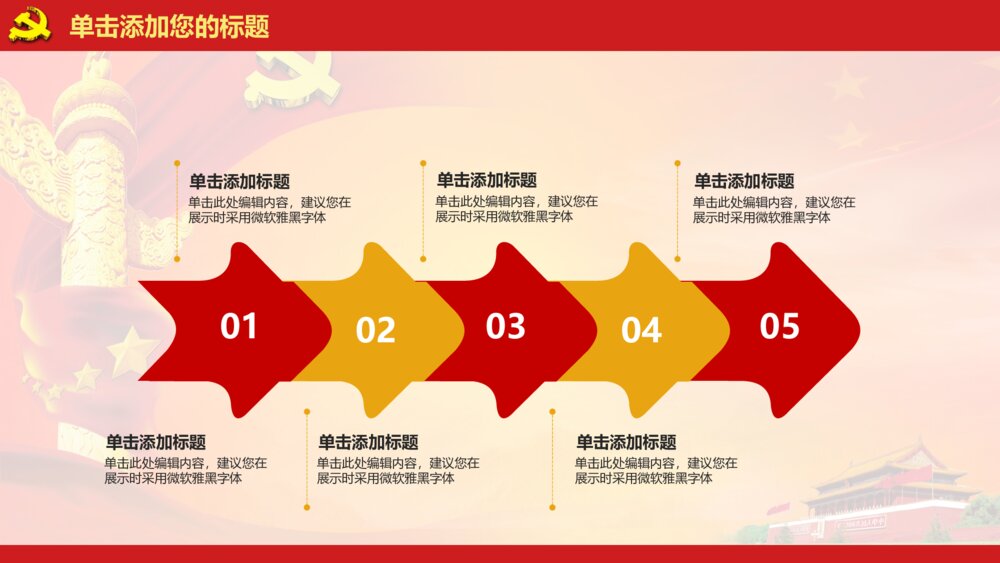 单击添加您的标题

单击添加标题
单击此处编辑内容，建议您在展示时采用微软雅黑字体

单击添加标题
单击此处编辑内容，建议您在展示时采用微软雅黑字体

单击添加标题
单击此处编辑内容，建议您在展示时采用微软雅黑字体

01

02

03

04

05

单击添加标题
单击此处编辑内容，建议您在展示时采用微软雅黑字体

单击添加标题
单击此处编辑内容，建议您在展示时采用微软雅黑字体

单击添加标题
单击此处编辑内容，建议您在展示时采用微软雅黑字体